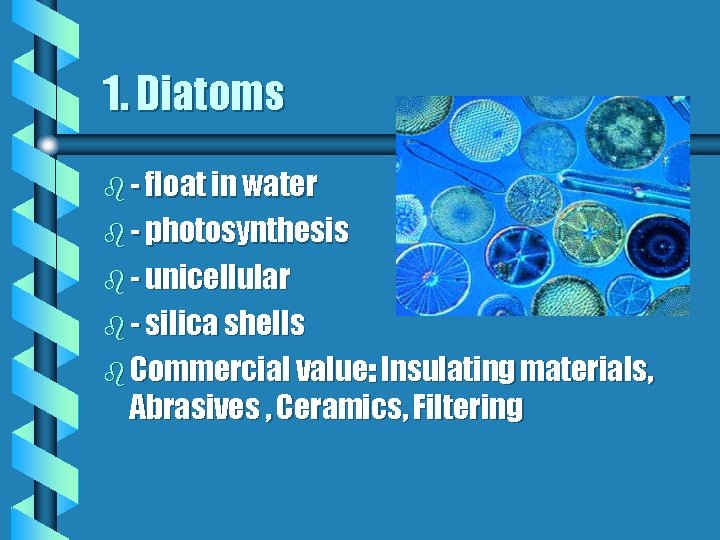 1. Diatoms

- float in water
- photosynthesis
- unicellular
- silica shells
Commercial value: Insulating materials, Abrasives , Ceramics, Filtering